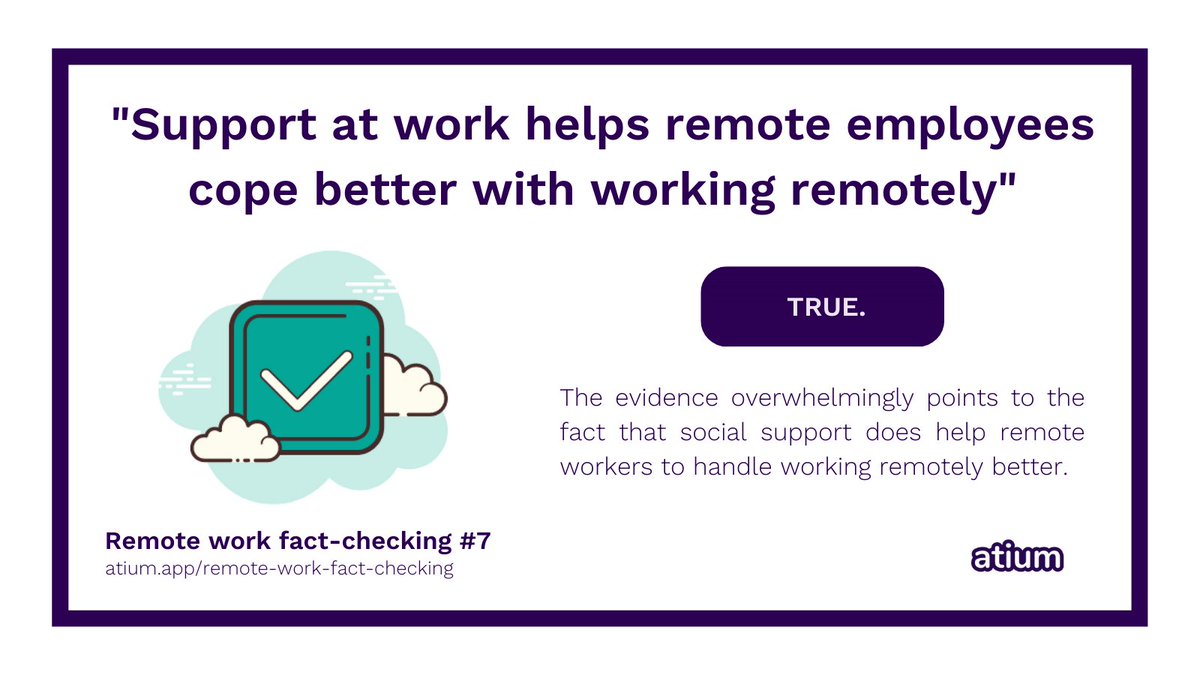 "Support at work helps remote employees cope better with working remotely"

TRUE.

The evidence overwhelmingly points to the fact that social support does help remote workers to handle working remotely better.

Remote work fact-checking #7
atium.app/remote-work-fact-checking

atium